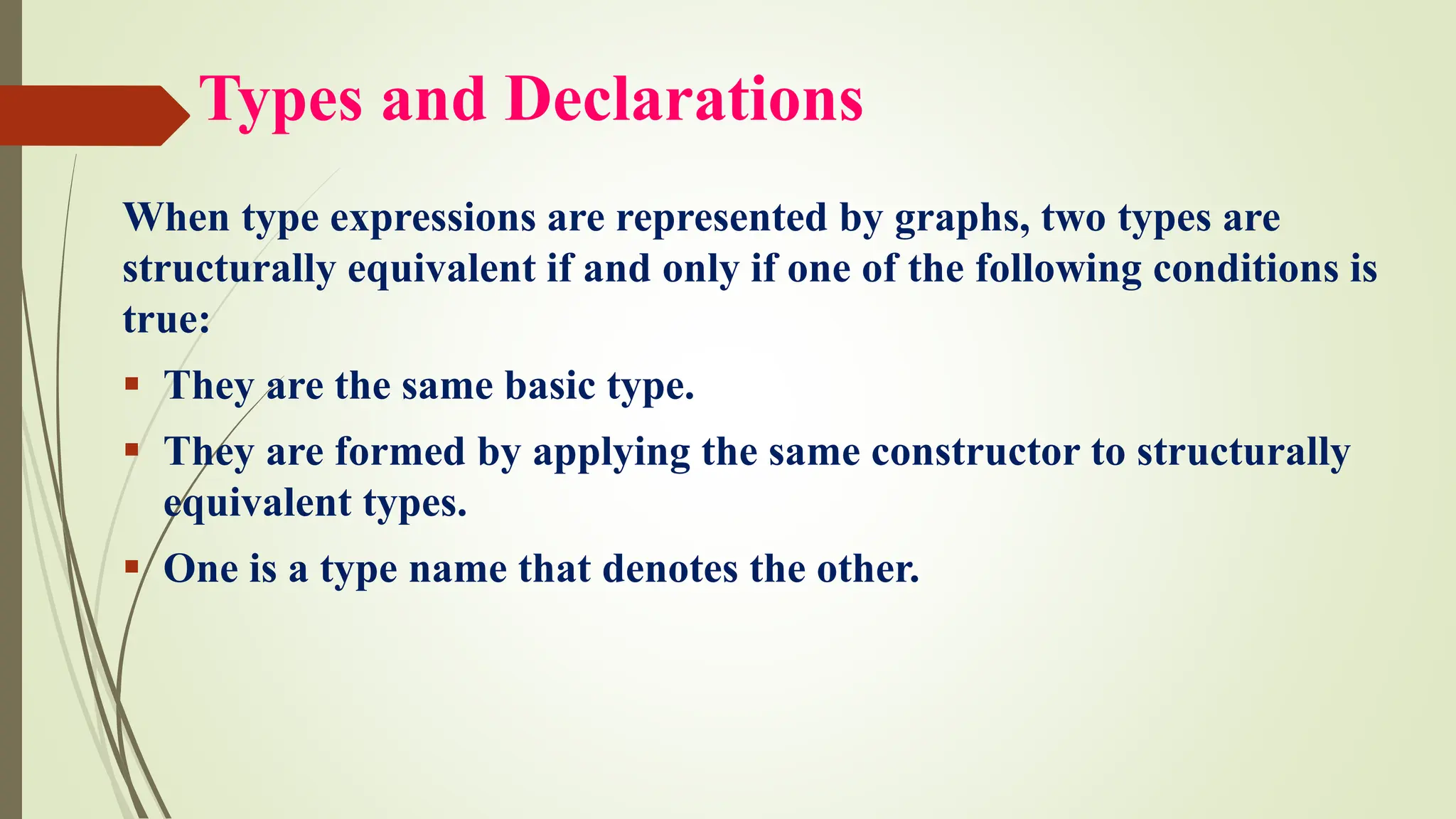 Types and Declarations

When type expressions are represented by graphs, two types are structurally equivalent if and only if one of the following conditions is true:

▪ They are the same basic type.

▪ They are formed by applying the same constructor to structurally equivalent types.

▪ One is a type name that denotes the other.